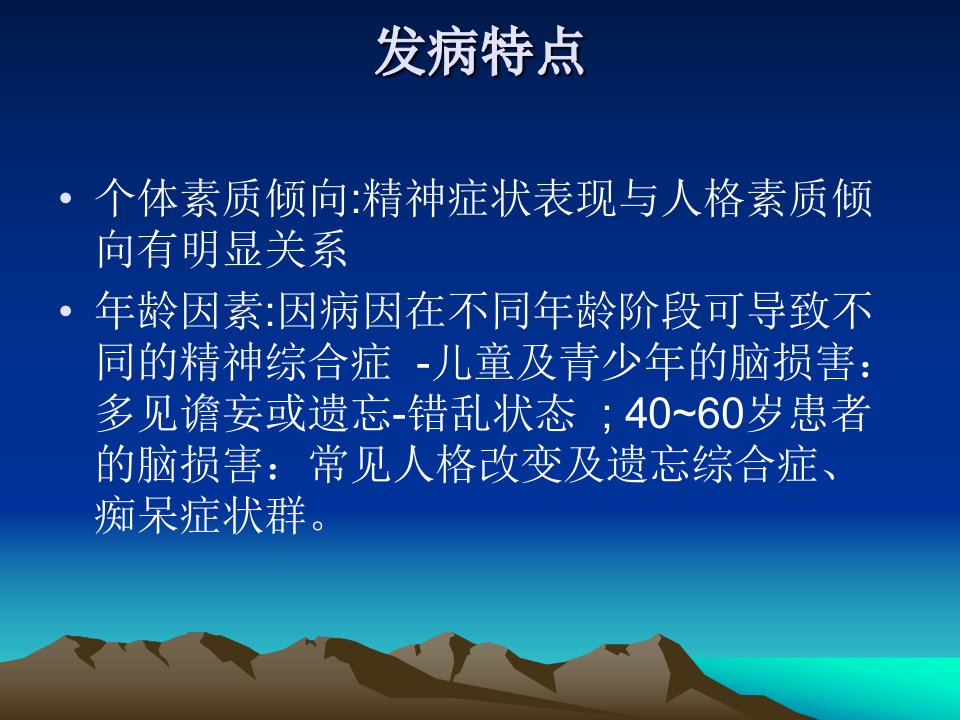 发病特点

• 个体素质倾向:精神症状表现与人格素质倾向有明显关系

• 年龄因素:因病因在不同年龄阶段可导致不同的精神综合症 -儿童及青少年的脑损害：多见谵妄或遗忘-错乱状态 ; 40~60岁患者的脑损害：常见人格改变及遗忘综合症、痴呆症状群。